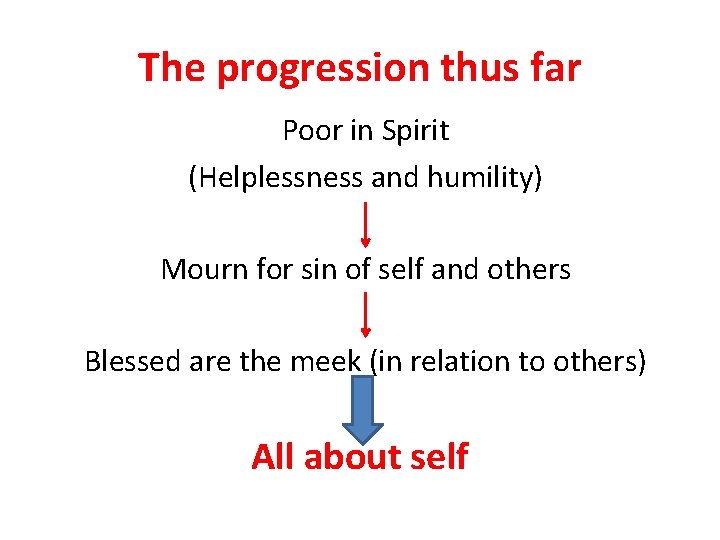 The progression thus far

Poor in Spirit

(Helplessness and humility)

Mourn for sin of self and others

Blessed are the meek (in relation to others)

All about self